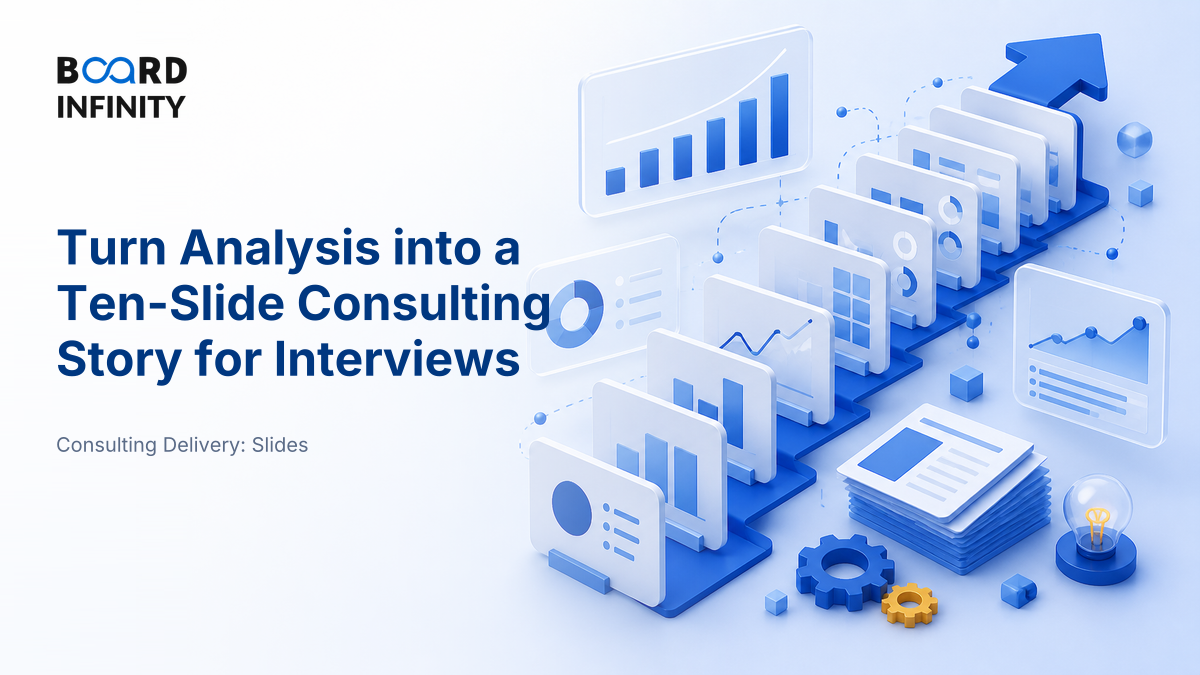 BOARD INFINITY

Turn Analysis into a Ten-Slide Consulting Story for Interviews

Consulting Delivery: Slides